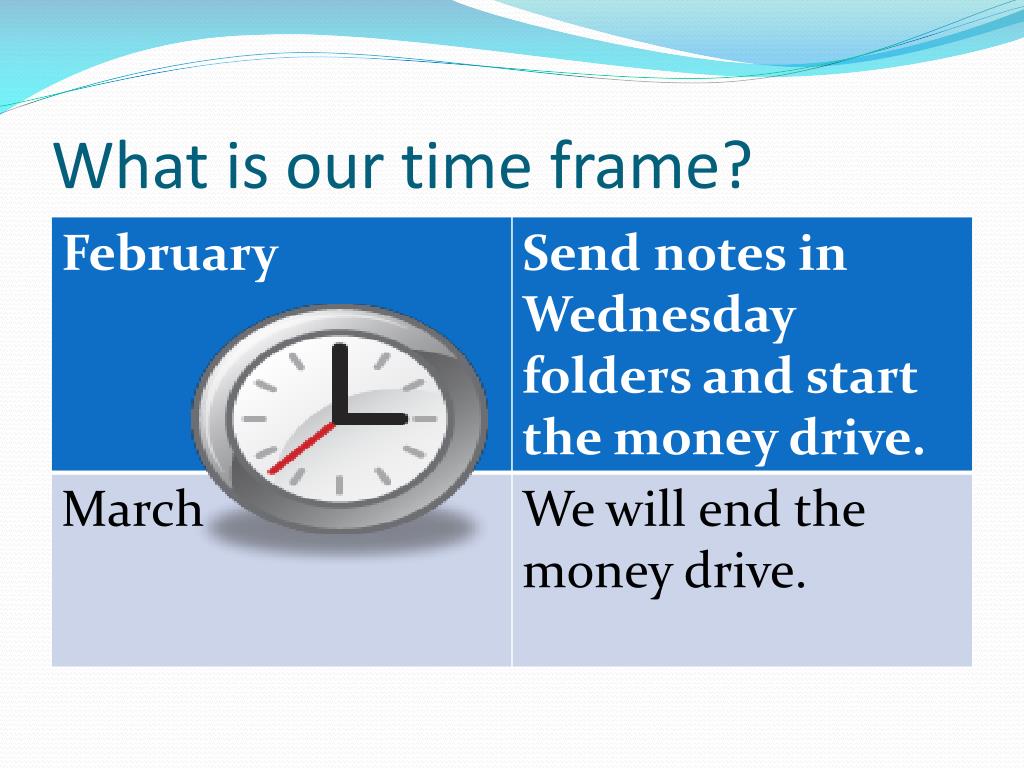 What is our time frame?

| February | Send notes in Wednesday folders and start the money drive. |
|---|---|
| March | We will end the money drive. |